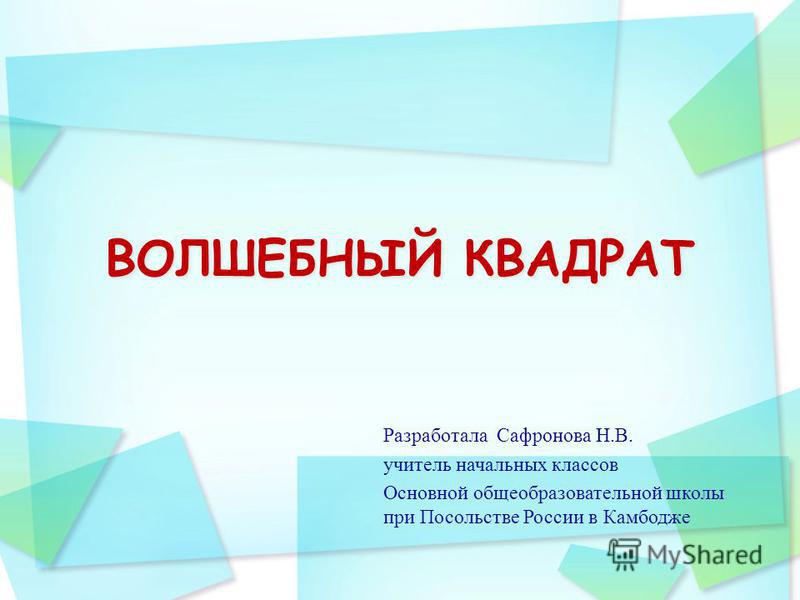 ВОЛШЕБНЫЙ КВАДРАТ

Разработала Сафронова Н.В.
учитель начальных классов
Основной общеобразовательной школы при Посольстве России в Камбодже

MyShared